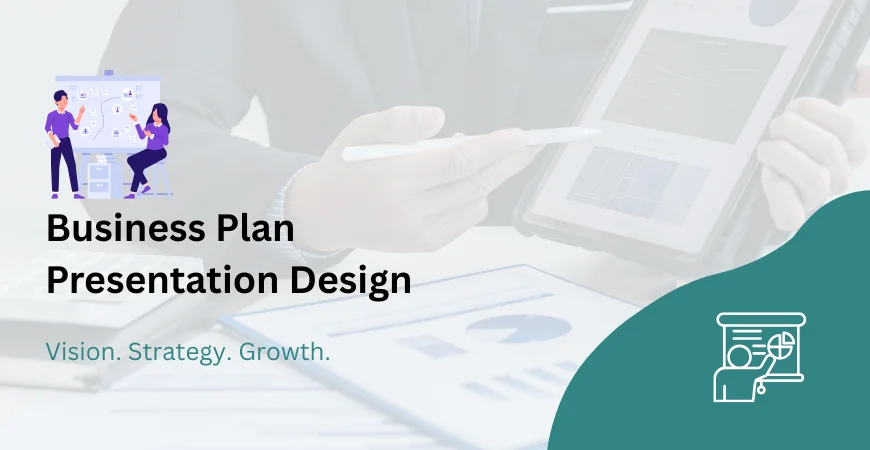 Business Plan Presentation Design

Vision. Strategy. Growth.